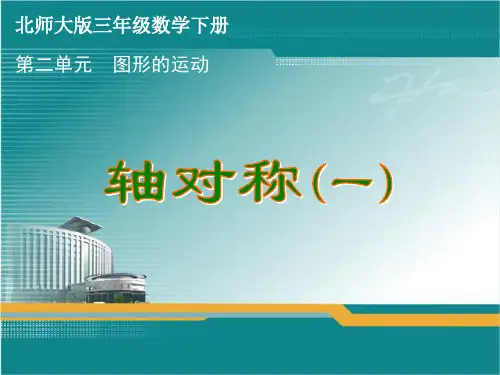 北师大版三年级数学下册

第二单元　图形的运动

轴对称(一)